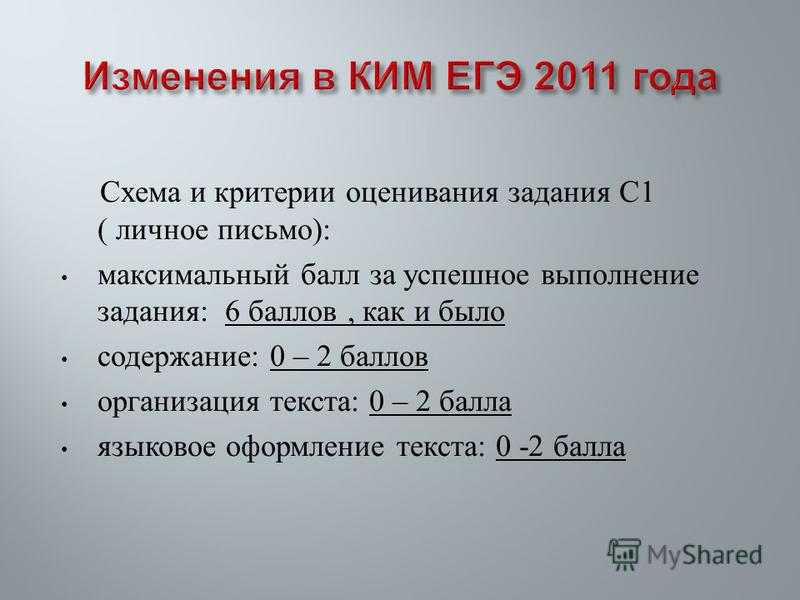 Изменения в КИМ ЕГЭ 2011 года

Схема и критерии оценивания задания С1 ( личное письмо):

• максимальный балл за успешное выполнение задания: 6 баллов , как и было
• содержание: 0 – 2 баллов
• организация текста: 0 – 2 балла
• языковое оформление текста: 0 -2 балла

MyShared